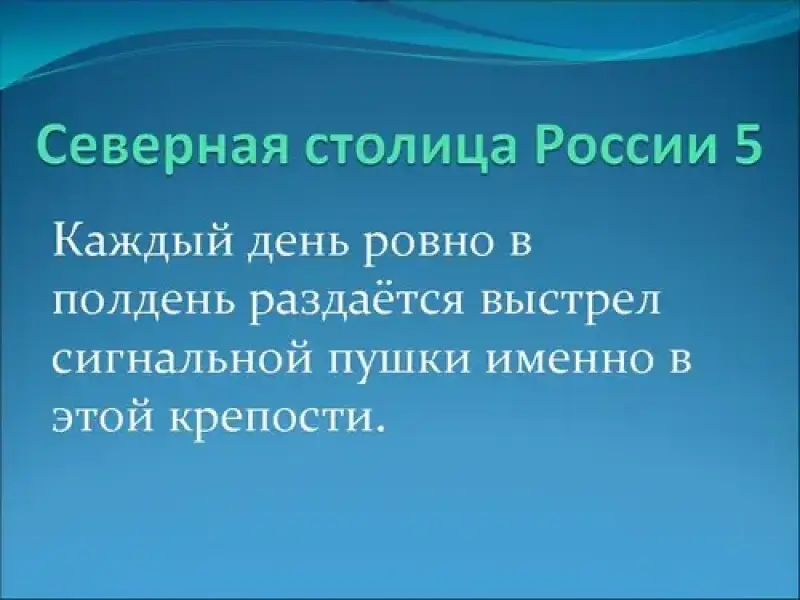 Северная столица России 5

Каждый день ровно в полдень раздаётся выстрел сигнальной пушки именно в этой крепости.